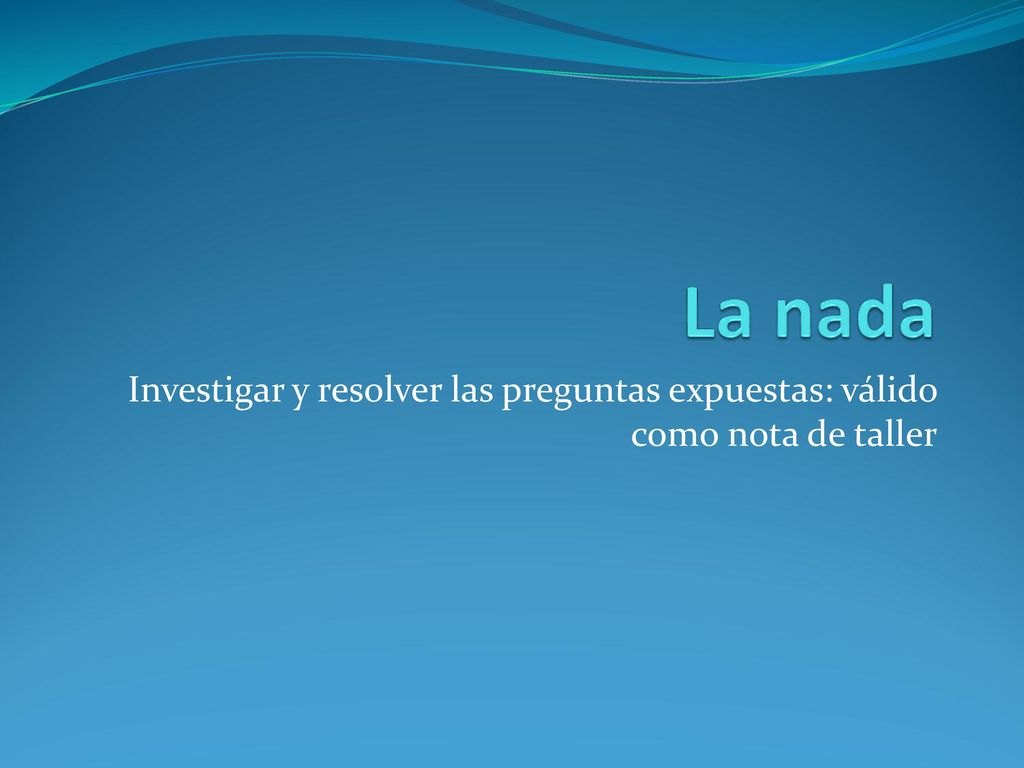 La nada

Investigar y resolver las preguntas expuestas: válido como nota de taller